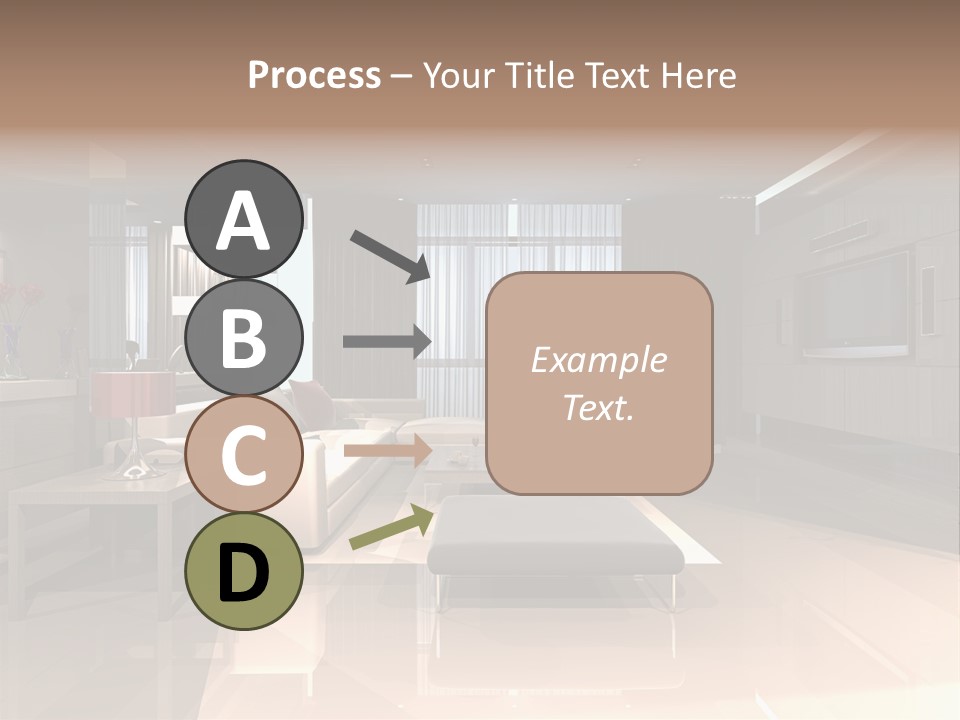 Process – Your Title Text Here

A

B

C

D

Example Text.